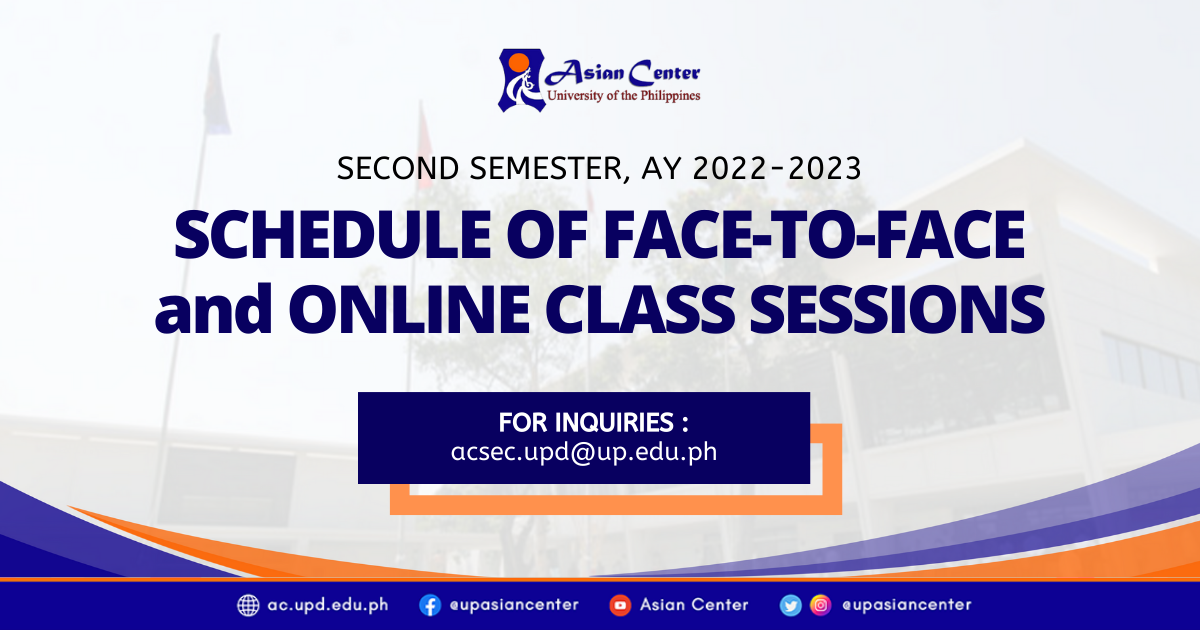 Asian Center
University of the Philippines

SECOND SEMESTER, AY 2022-2023

SCHEDULE OF FACE-TO-FACE and ONLINE CLASS SESSIONS

FOR INQUIRIES :
acsec.upd@up.edu.ph

ac.upd.edu.ph @upasiancenter Asian Center @upasiancenter